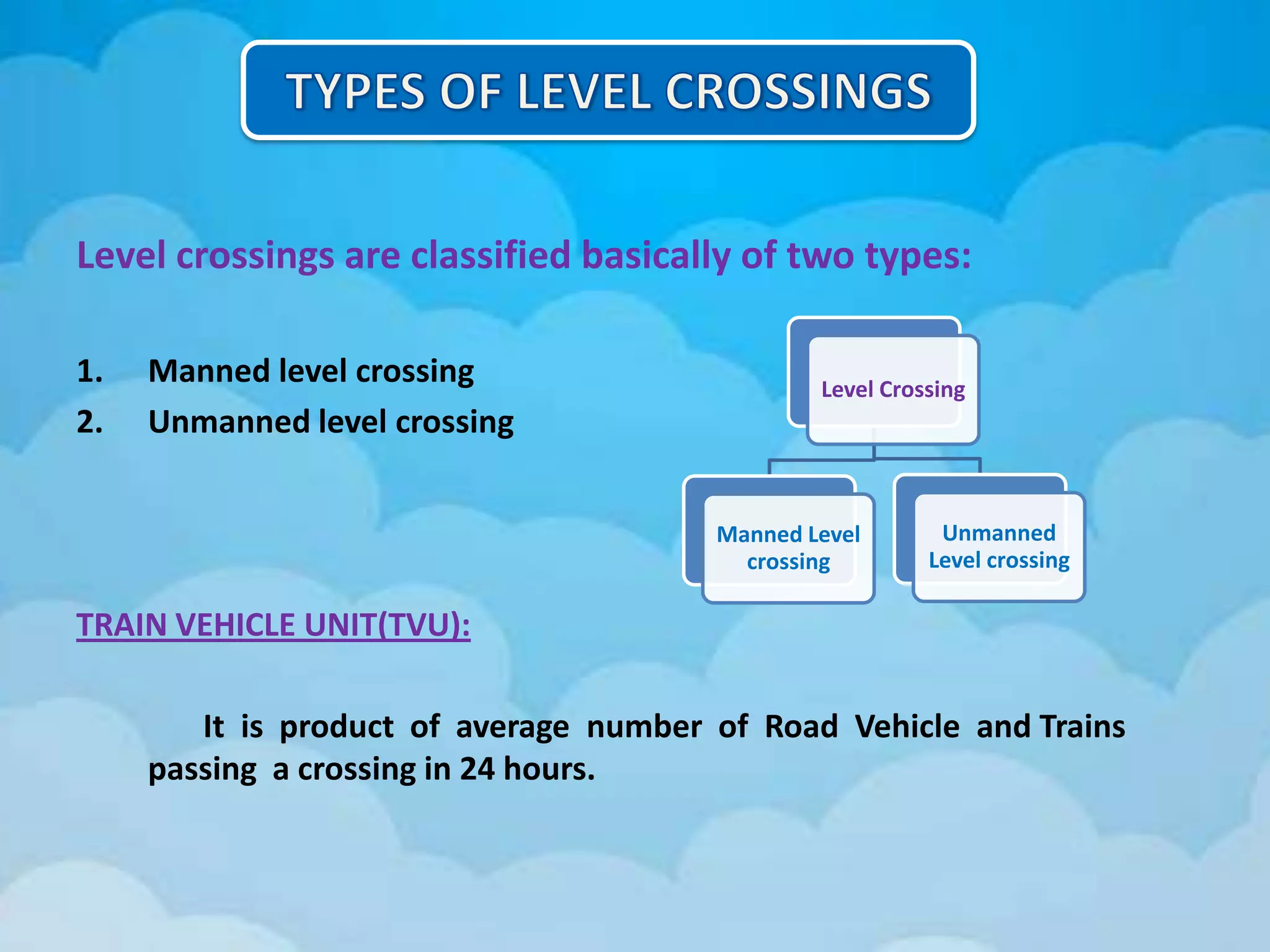 TYPES OF LEVEL CROSSINGS

Level crossings are classified basically of two types:

1. Manned level crossing
2. Unmanned level crossing

Level Crossing

Manned Level crossing

Unmanned Level crossing

TRAIN VEHICLE UNIT(TVU):

It is product of average number of Road Vehicle and Trains passing a crossing in 24 hours.